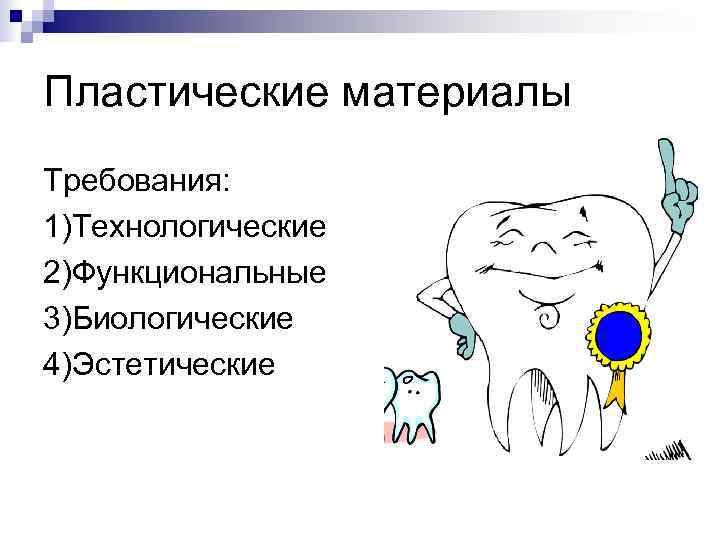 Пластические материалы

Требования:
1)Технологические
2)Функциональные
3)Биологические
4)Эстетические